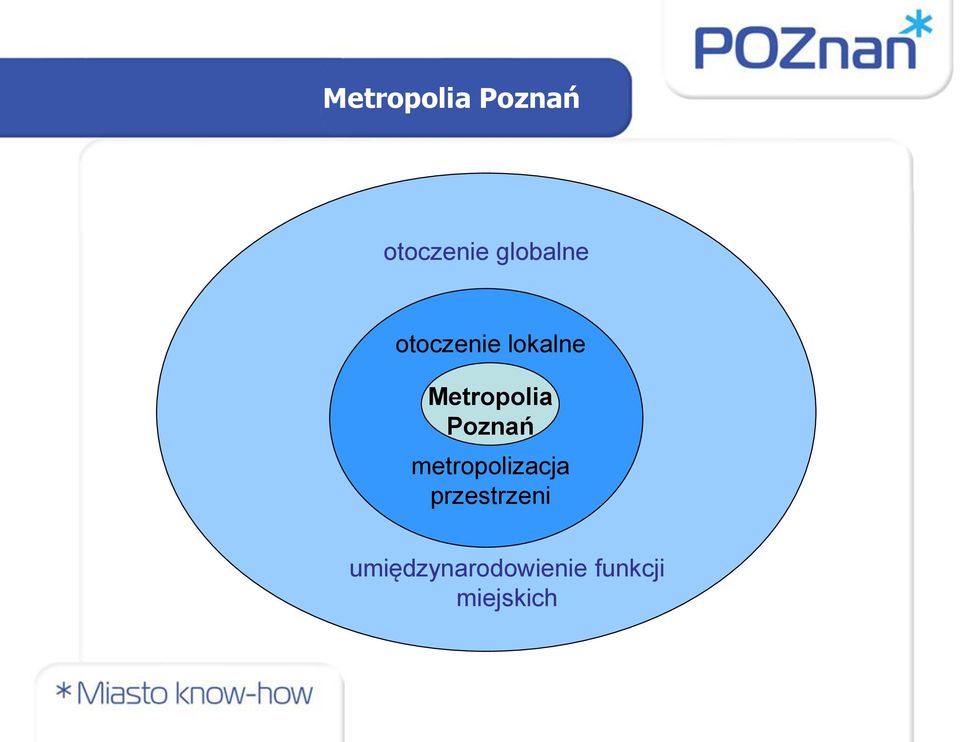 POZnan*

Metropolia Poznań

otoczenie globalne

otoczenie lokalne

Metropolia Poznań

metropolizacja przestrzeni

umiędzynarodowienie funkcji miejskich

*Miasto know-how